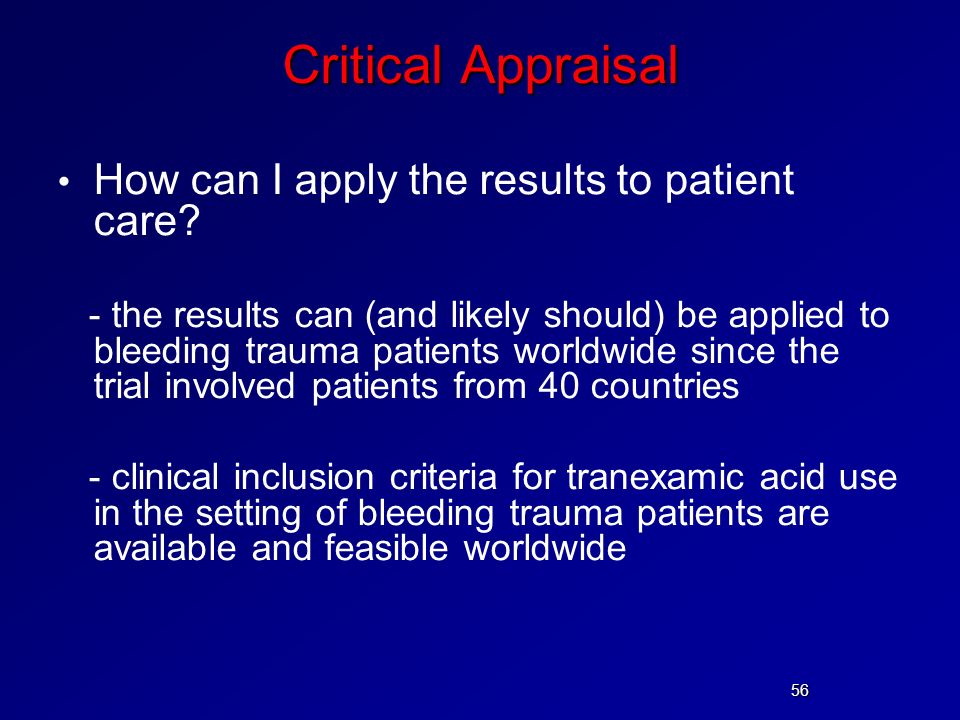 Critical Appraisal

• How can I apply the results to patient care?

- the results can (and likely should) be applied to bleeding trauma patients worldwide since the trial involved patients from 40 countries

- clinical inclusion criteria for tranexamic acid use in the setting of bleeding trauma patients are available and feasible worldwide

56